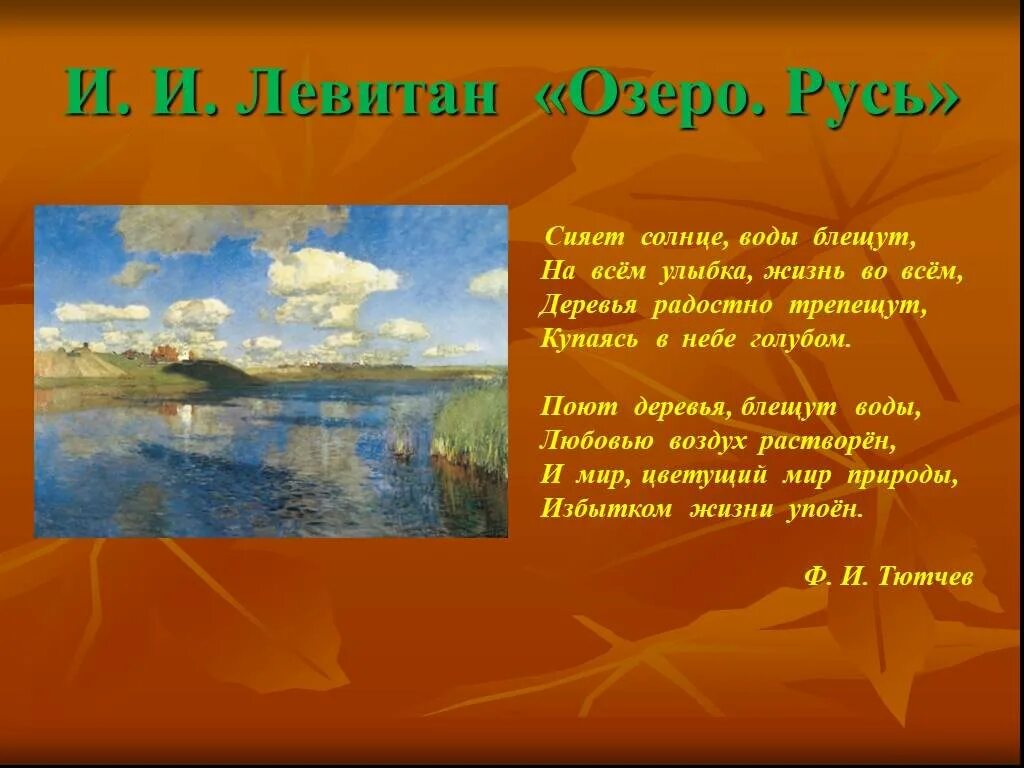 И. И. Левитан «Озеро. Русь»

Сияет солнце, воды блещут,
На всём улыбка, жизнь во всём,
Деревья радостно трепещут,
Купаясь в небе голубом.

Поют деревья, блещут воды,
Любовью воздух растворён,
И мир, цветущий мир природы,
Избытком жизни упоён.

Ф. И. Тютчев